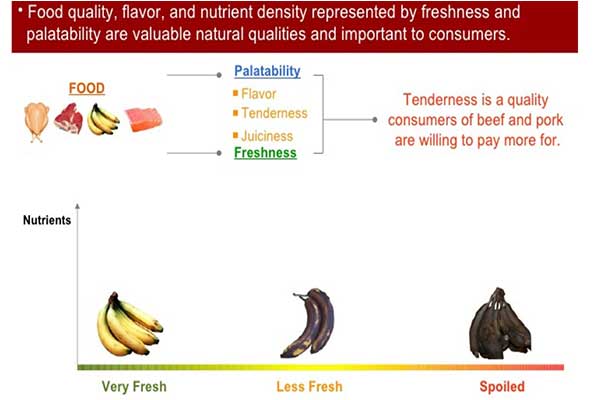 • Food quality, flavor, and nutrient density represented by freshness and palatability are valuable natural qualities and important to consumers.

FOOD

Palatability
▪ Flavor
▪ Tenderness
▪ Juiciness
Freshness

Tenderness is a quality consumers of beef and pork are willing to pay more for.

Nutrients

Very Fresh
Less Fresh
Spoiled